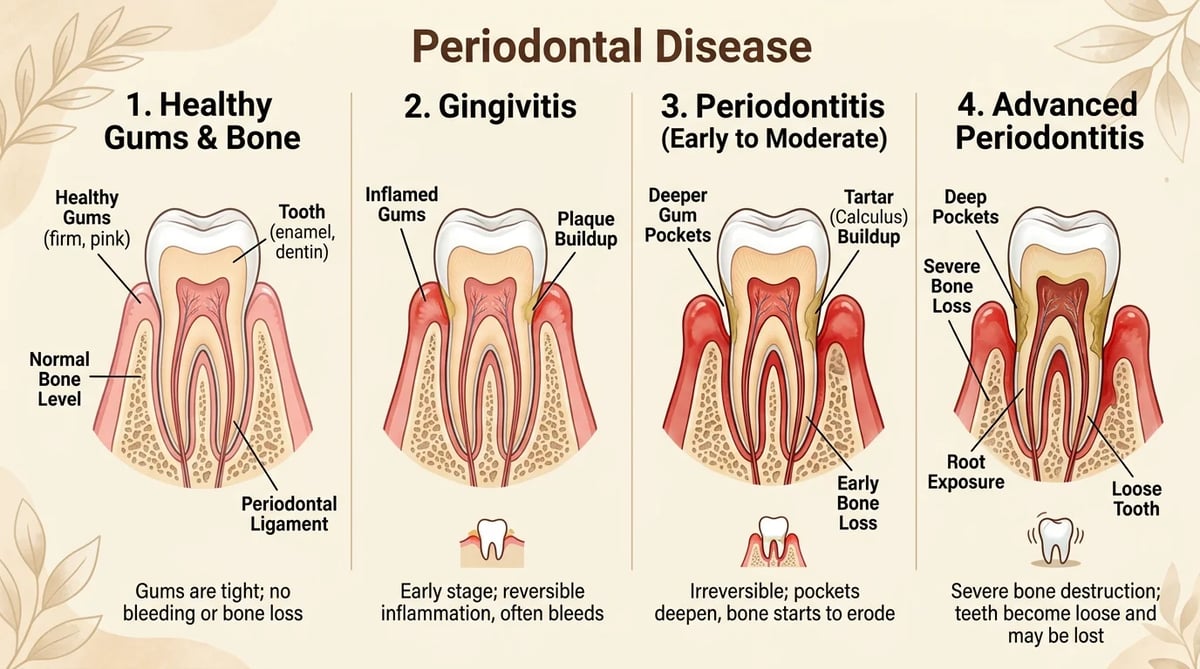 Periodontal Disease

1. Healthy Gums & Bone

Healthy Gums (firm, pink)

Tooth (enamel, dentin)

Normal Bone Level

Periodontal Ligament

Gums are tight; no bleeding or bone loss

2. Gingivitis

Inflamed Gums

Plaque Buildup

Early stage; reversible inflammation, often bleeds

3. Periodontitis (Early to Moderate)

Deeper Gum Pockets

Tartar (Calculus) Buildup

Early Bone Loss

Irreversible; pockets deepen, bone starts to erode

4. Advanced Periodontitis

Deep Pockets

Severe Bone Loss

Root Exposure

Loose Tooth

Severe bone destruction; teeth become loose and may be lost